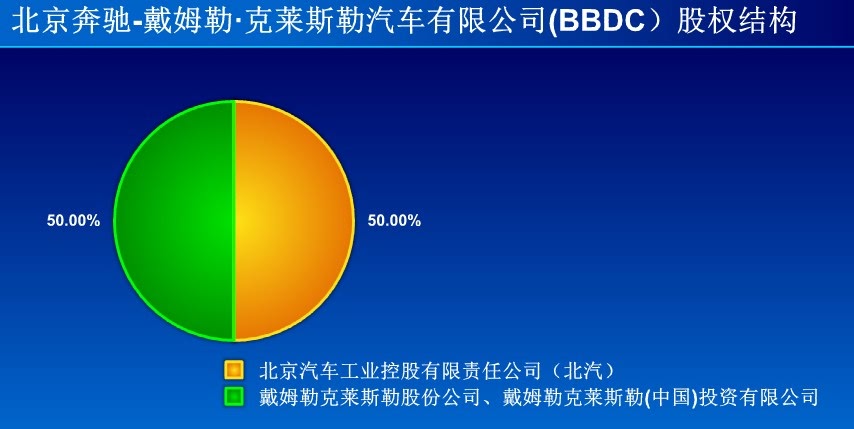 北京奔驰-戴姆勒·克莱斯勒汽车有限公司(BBDC）股权结构

50.00%

50.00%

北京汽车工业控股有限责任公司（北汽）

戴姆勒克莱斯勒股份公司、戴姆勒克莱斯勒(中国)投资有限公司